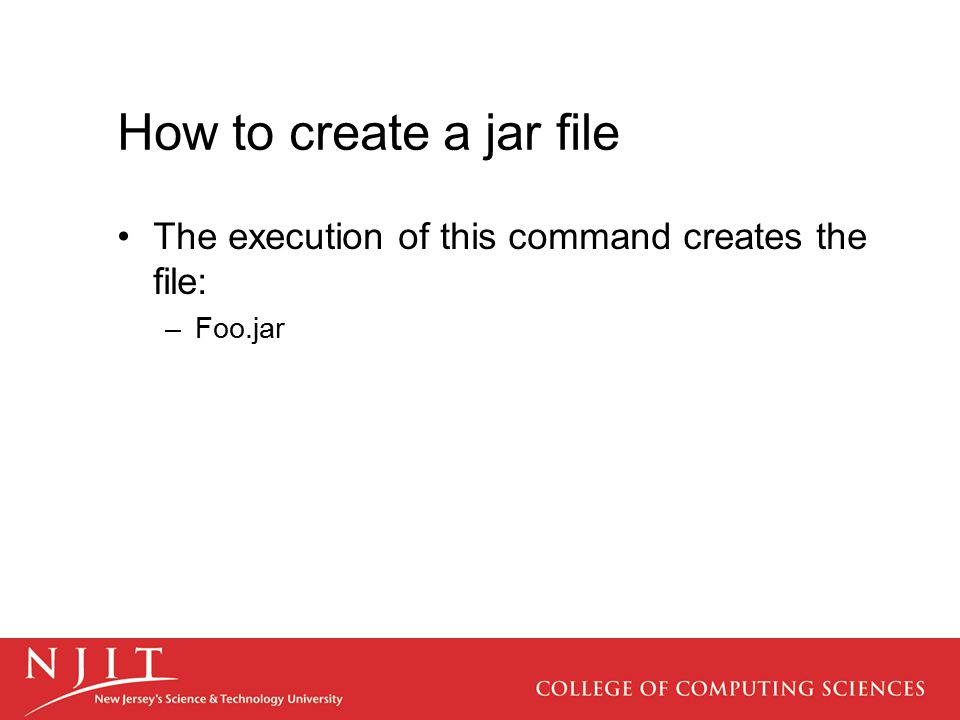 How to create a jar file

• The execution of this command creates the file:

– Foo.jar

NJIT
New Jersey's Science & Technology University

COLLEGE OF COMPUTING SCIENCES